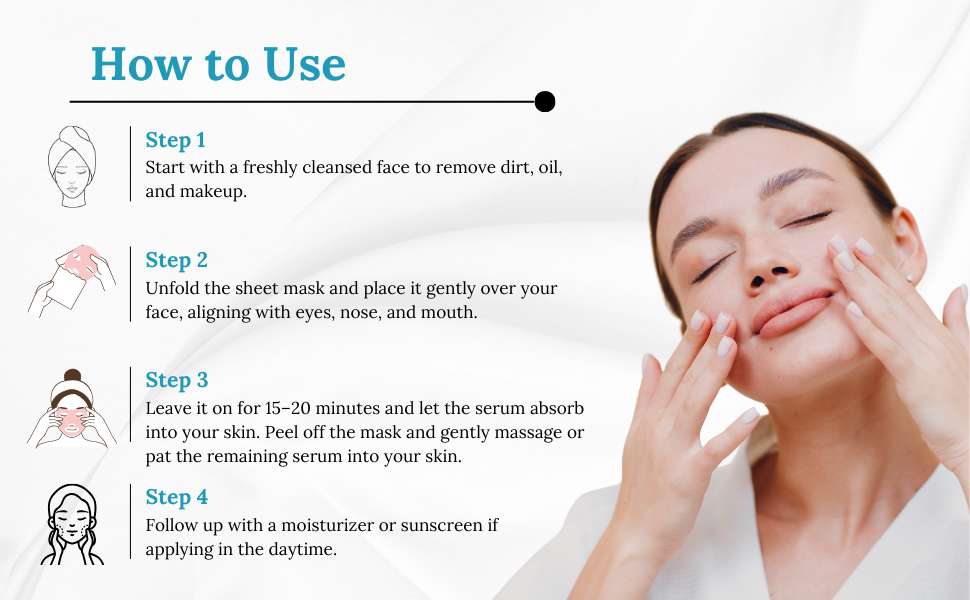 How to Use

Step 1
Start with a freshly cleansed face to remove dirt, oil, and makeup.

Step 2
Unfold the sheet mask and place it gently over your face, aligning with eyes, nose, and mouth.

Step 3
Leave it on for 15–20 minutes and let the serum absorb into your skin. Peel off the mask and gently massage or pat the remaining serum into your skin.

Step 4
Follow up with a moisturizer or sunscreen if applying in the daytime.